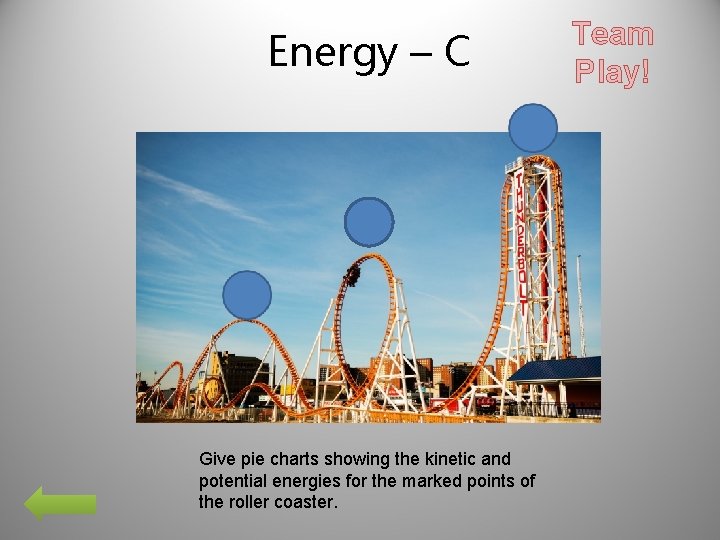 Energy – C

Team Play!

THUNDERBOLT

Give pie charts showing the kinetic and potential energies for the marked points of the roller coaster.